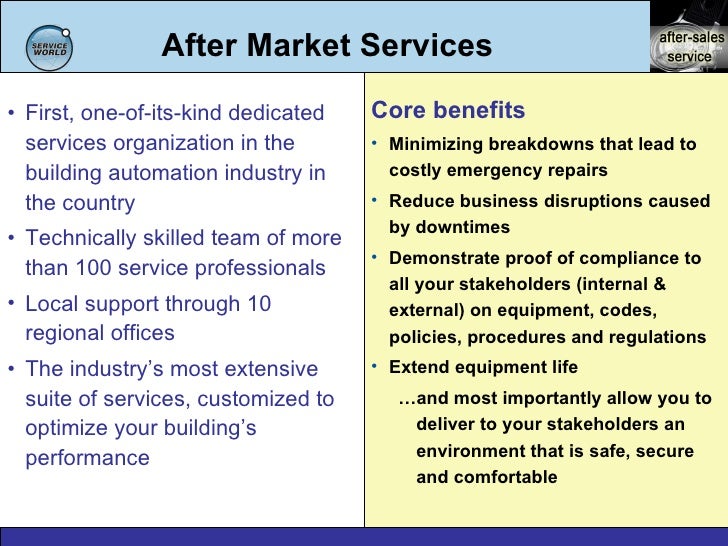 SERVICE WORLD

After Market Services

after-sales service

• First, one-of-its-kind dedicated services organization in the building automation industry in the country
• Technically skilled team of more than 100 service professionals
• Local support through 10 regional offices
• The industry's most extensive suite of services, customized to optimize your building's performance

Core benefits

• Minimizing breakdowns that lead to costly emergency repairs
• Reduce business disruptions caused by downtimes
• Demonstrate proof of compliance to all your stakeholders (internal & external) on equipment, codes, policies, procedures and regulations
• Extend equipment life

…and most importantly allow you to deliver to your stakeholders an environment that is safe, secure and comfortable